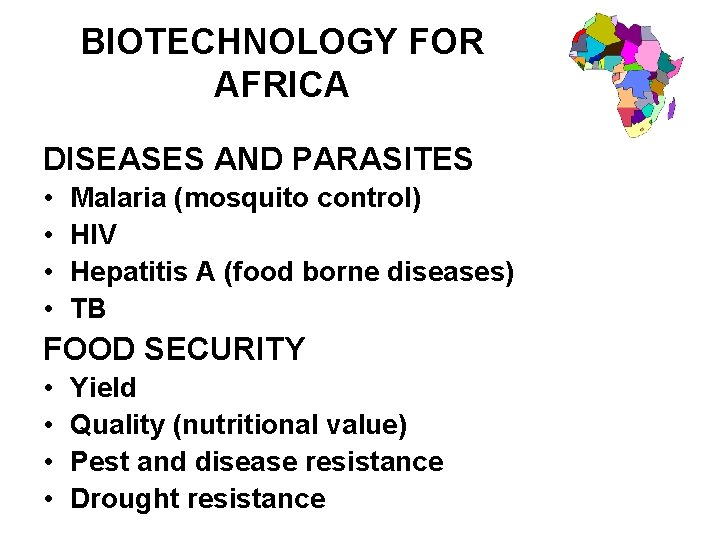 BIOTECHNOLOGY FOR AFRICA

DISEASES AND PARASITES
• Malaria (mosquito control)
• HIV
• Hepatitis A (food borne diseases)
• TB

FOOD SECURITY
• Yield
• Quality (nutritional value)
• Pest and disease resistance
• Drought resistance